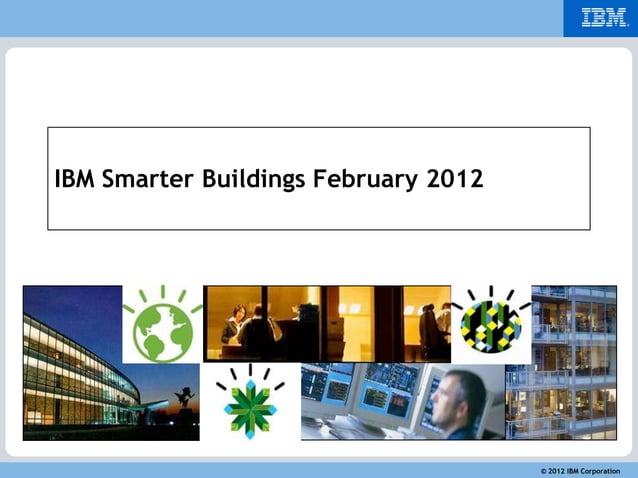 IBM

IBM Smarter Buildings February 2012

© 2012 IBM Corporation